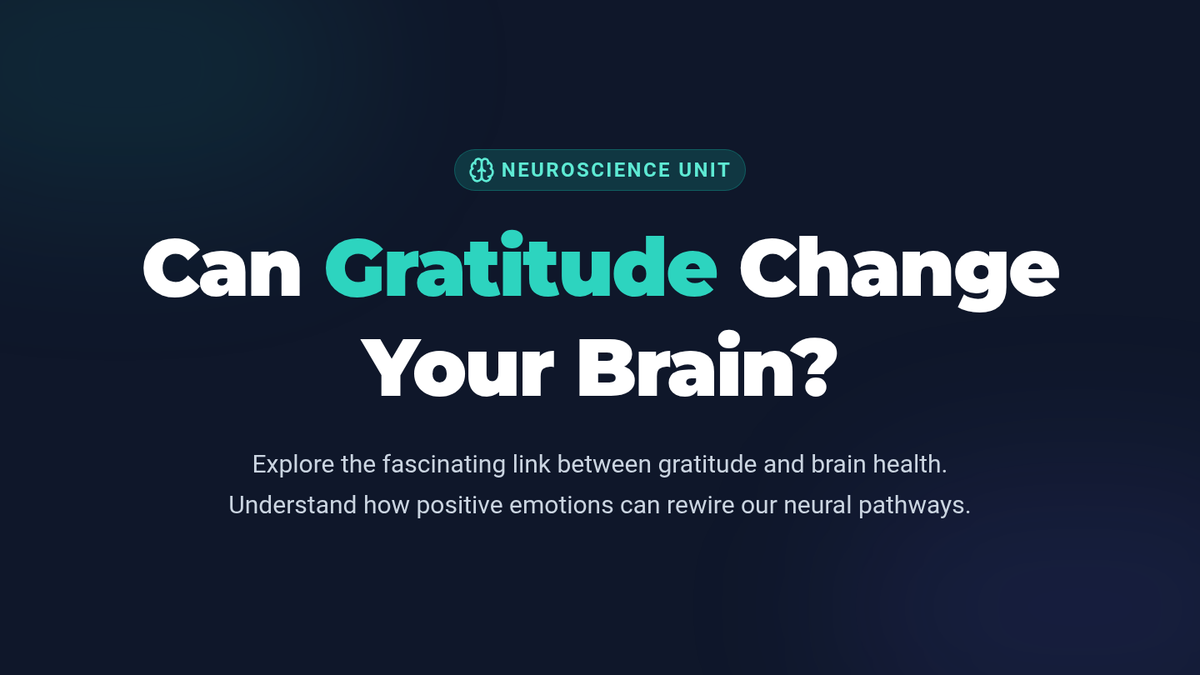 NEUROSCIENCE UNIT

Can Gratitude Change Your Brain?

Explore the fascinating link between gratitude and brain health. Understand how positive emotions can rewire our neural pathways.